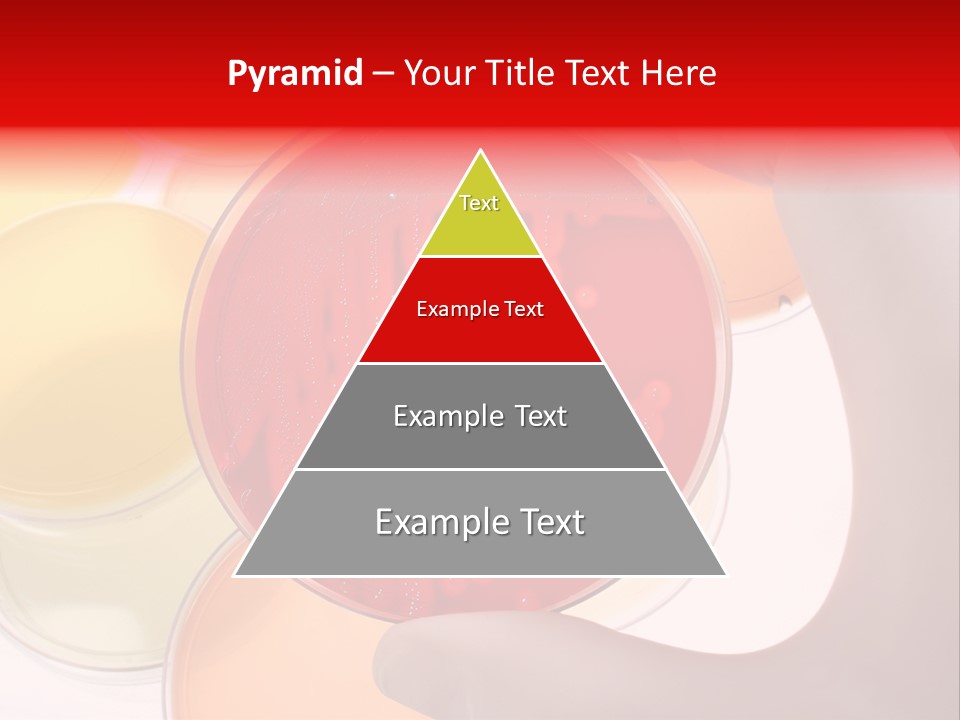 Pyramid – Your Title Text Here

Text

Example Text

Example Text

Example Text